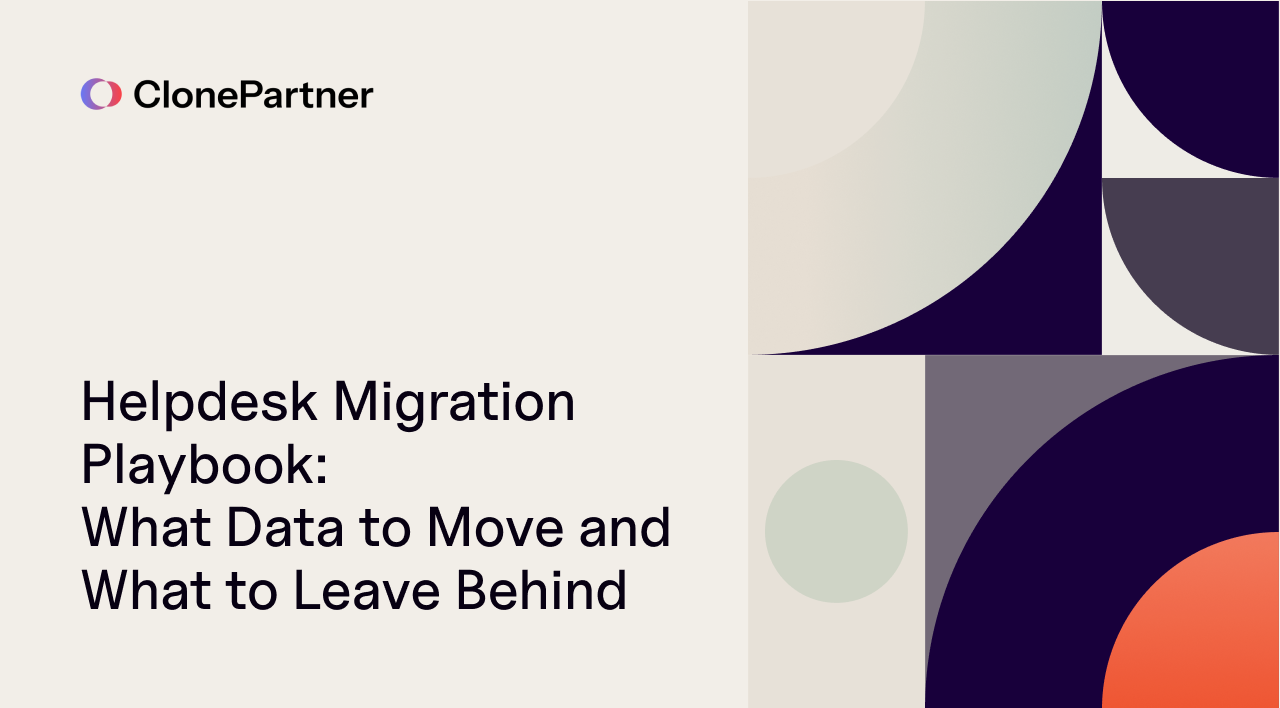 ClonePartner

Helpdesk Migration Playbook:
What Data to Move and What to Leave Behind